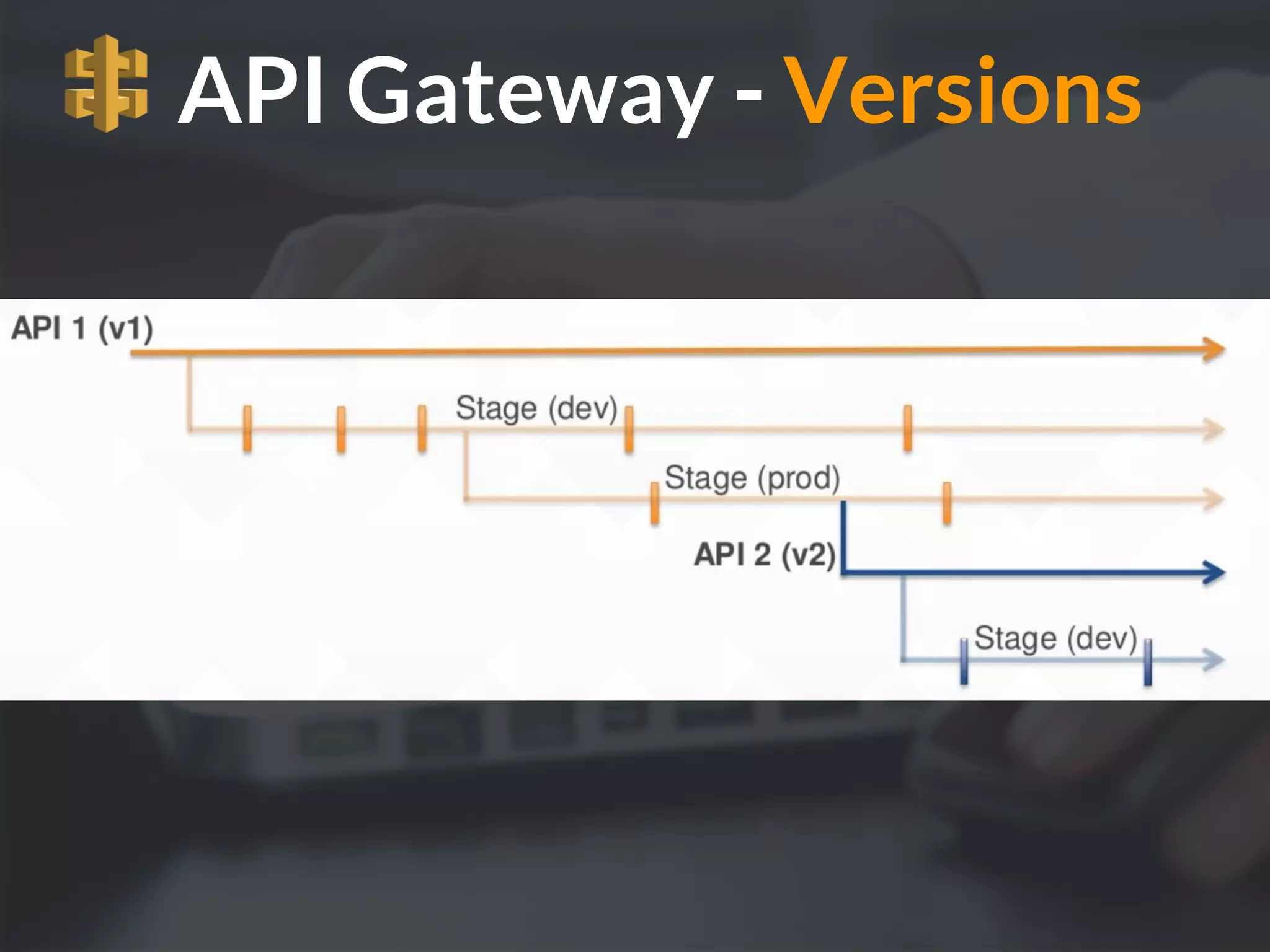 API Gateway - Versions

API 1 (v1)

Stage (dev)

Stage (prod)

API 2 (v2)

Stage (dev)